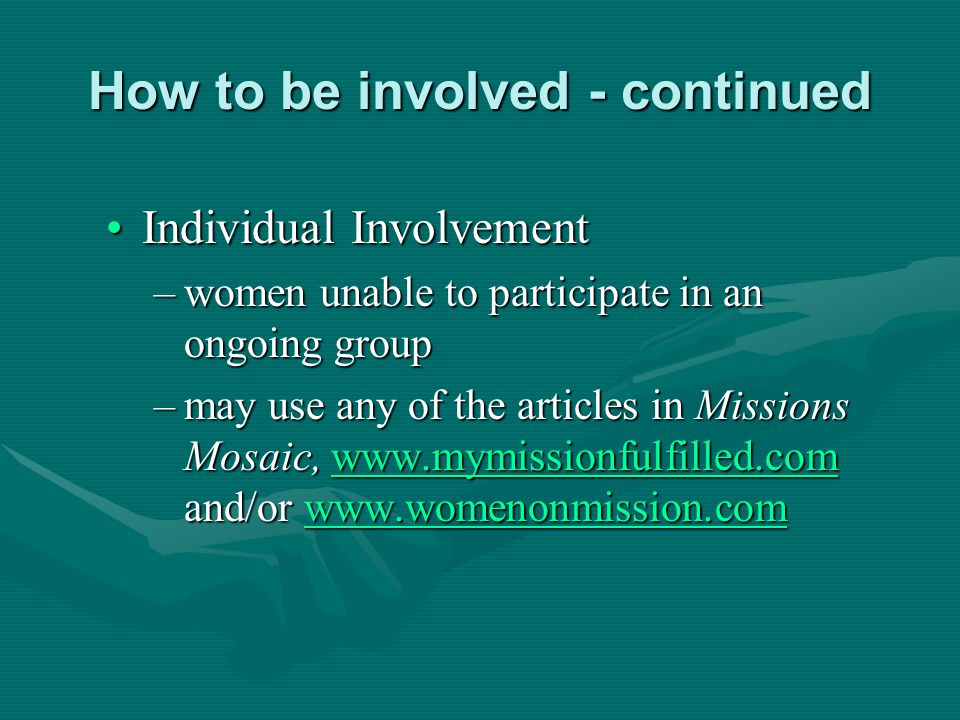 How to be involved - continued

• Individual Involvement

– women unable to participate in an ongoing group

– may use any of the articles in Missions Mosaic, www.mymissionfulfilled.com and/or www.womenonmission.com